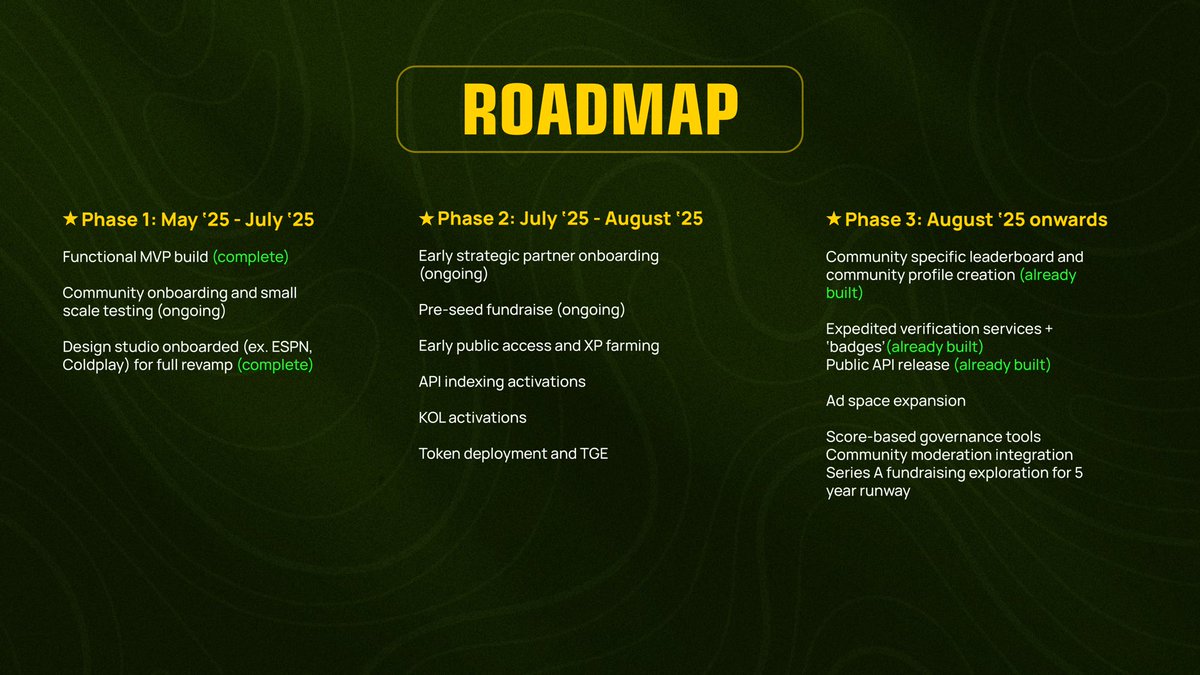 ROADMAP

★ Phase 1: May '25 - July '25

Functional MVP build (complete)

Community onboarding and small scale testing (ongoing)

Design studio onboarded (ex. ESPN, Coldplay) for full revamp (complete)

★ Phase 2: July '25 - August '25

Early strategic partner onboarding (ongoing)

Pre-seed fundraise (ongoing)

Early public access and XP farming

API indexing activations

KOL activations

Token deployment and TGE

★ Phase 3: August '25 onwards

Community specific leaderboard and community profile creation (already built)

Expedited verification services + 'badges'(already built)
Public API release (already built)

Ad space expansion

Score-based governance tools
Community moderation integration
Series A fundraising exploration for 5 year runway